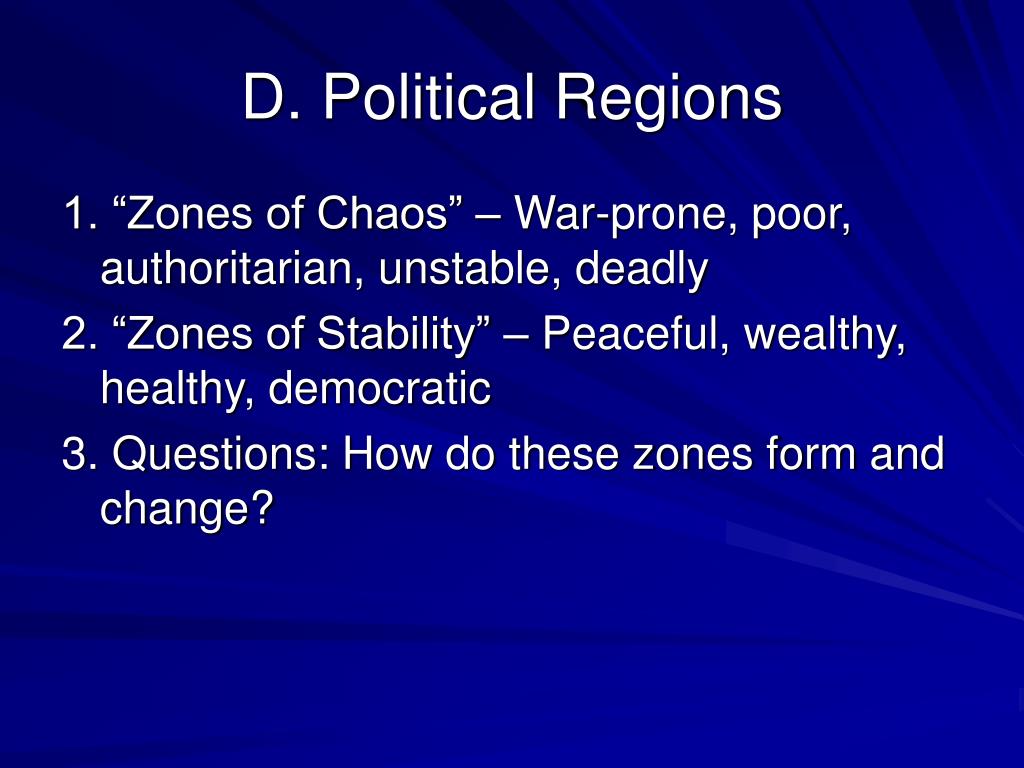 D. Political Regions

1. “Zones of Chaos” – War-prone, poor, authoritarian, unstable, deadly

2. “Zones of Stability” – Peaceful, wealthy, healthy, democratic

3. Questions: How do these zones form and change?